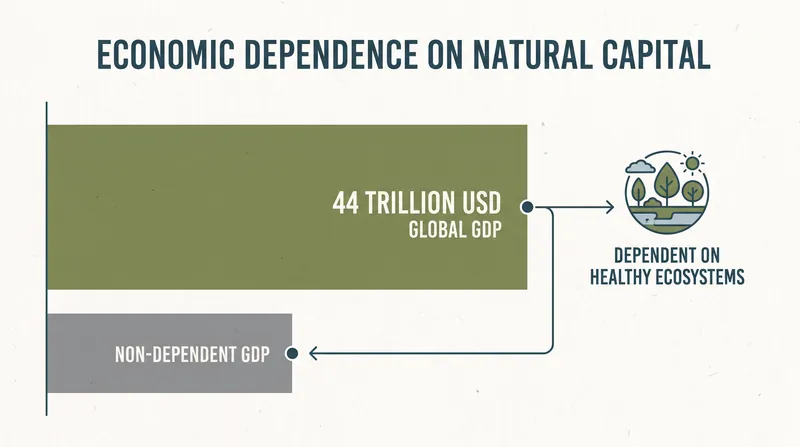 ECONOMIC DEPENDENCE ON NATURAL CAPITAL

44 TRILLION USD
GLOBAL GDP

DEPENDENT ON
HEALTHY ECOSYSTEMS

NON-DEPENDENT GDP